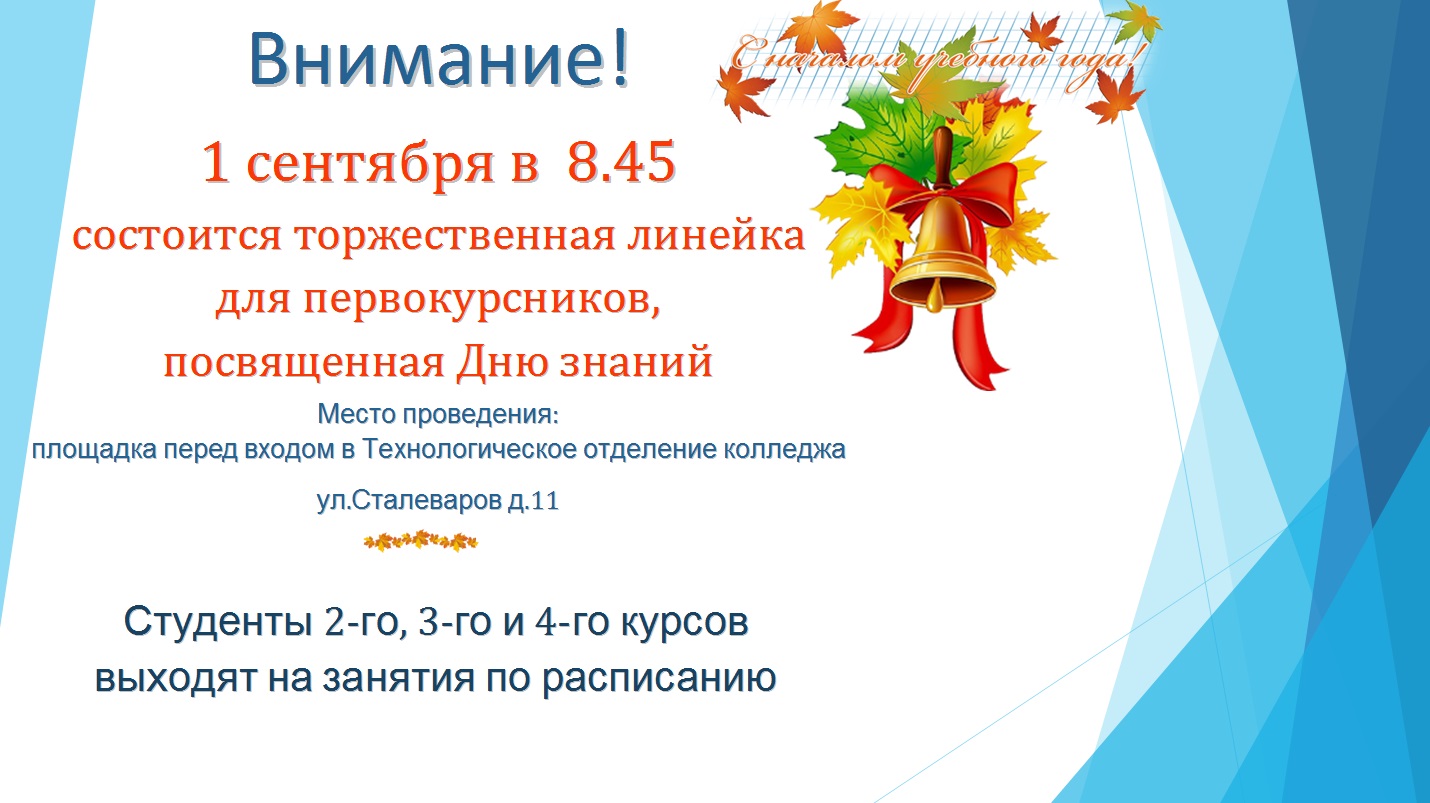 Внимание!

С началом учебного года!

1 сентября в 8.45
состоится торжественная линейка для первокурсников, посвященная Дню знаний

Место проведения:
площадка перед входом в Технологическое отделение колледжа
ул.Сталеваров д.11

Студенты 2-го, 3-го и 4-го курсов выходят на занятия по расписанию